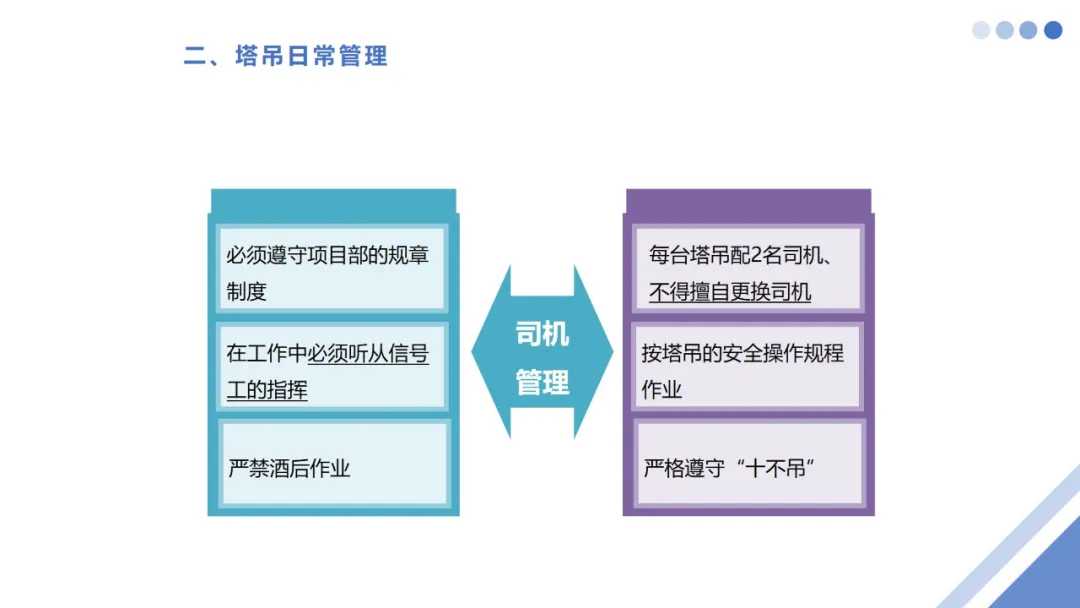 二、塔吊日常管理

必须遵守项目部的规章制度

在工作中必须听从信号工的指挥

严禁酒后作业

司机管理

每台塔吊配2名司机、不得擅自更换司机

按塔吊的安全操作规程作业

严格遵守“十不吊”